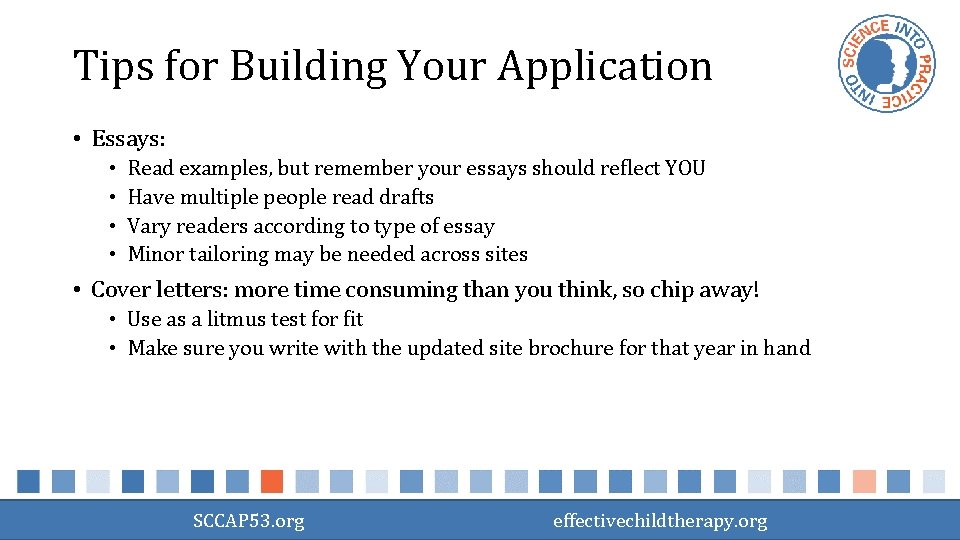 Tips for Building Your Application

SCIENCE INTO PRACTICE INTO

• Essays:
  • Read examples, but remember your essays should reflect YOU
  • Have multiple people read drafts
  • Vary readers according to type of essay
  • Minor tailoring may be needed across sites
• Cover letters: more time consuming than you think, so chip away!
  • Use as a litmus test for fit
  • Make sure you write with the updated site brochure for that year in hand

SCCAP53.org

effectivechildtherapy.org